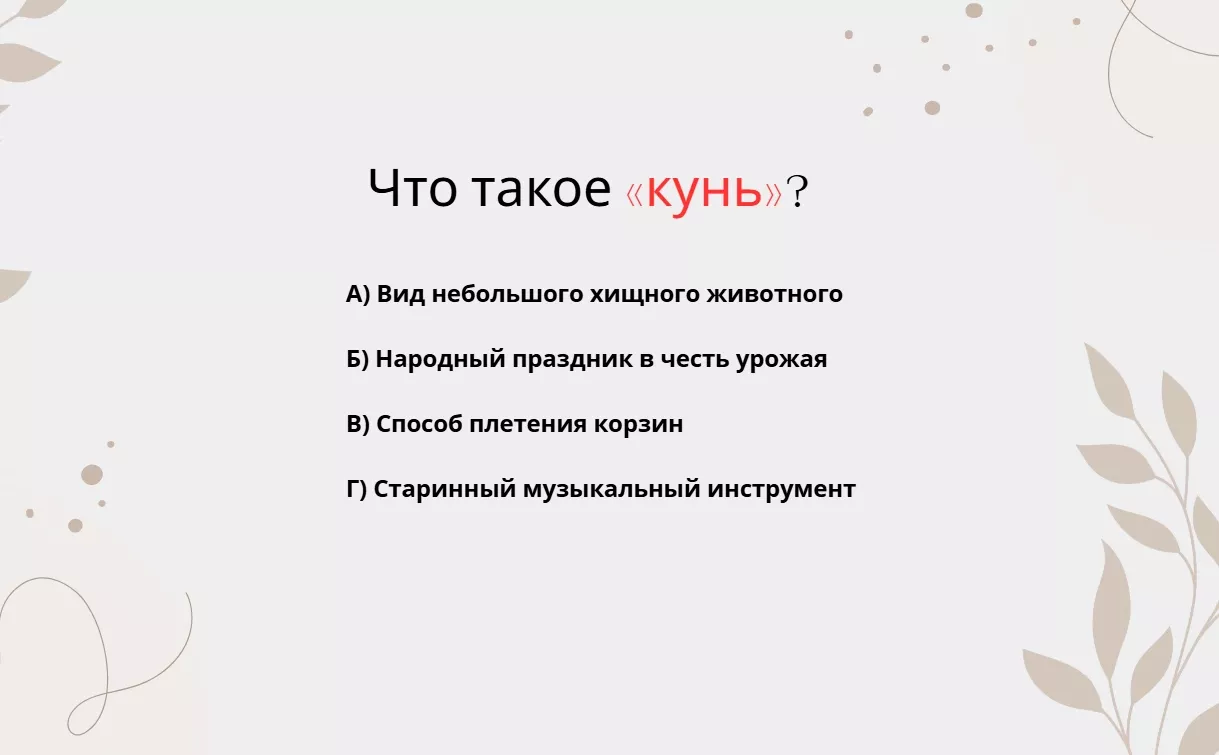 Что такое «кунь»?

А) Вид небольшого хищного животного

Б) Народный праздник в честь урожая

В) Способ плетения корзин

Г) Старинный музыкальный инструмент